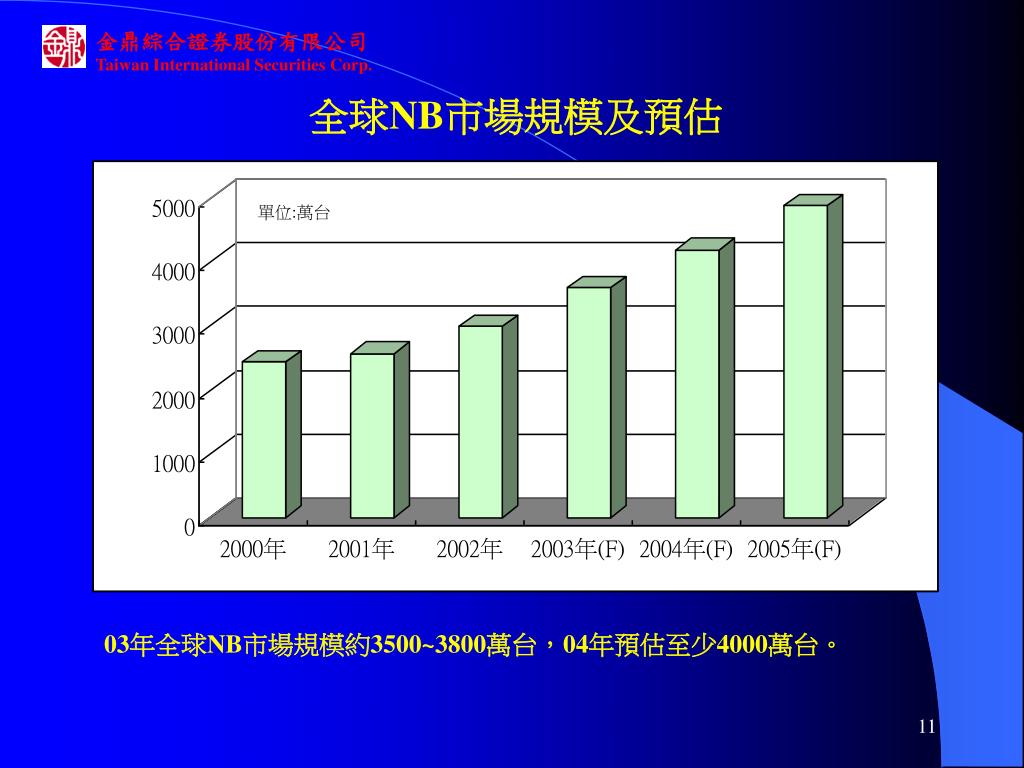 金鼎綜合證券股份有限公司
Taiwan International Securities Corp.

全球NB市場規模及預估

單位:萬台

5000
4000
3000
2000
1000
0

2000年 2001年 2002年 2003年(F) 2004年(F) 2005年(F)

03年全球NB市場規模約3500~3800萬台，04年預估至少4000萬台。

11